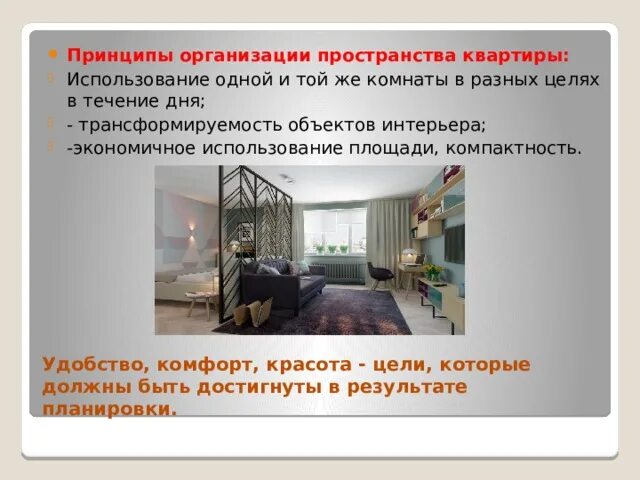 Принципы организации пространства квартиры:
Использование одной и той же комнаты в разных целях в течение дня;
- трансформируемость объектов интерьера;
-экономичное использование площади, компактность.

Удобство, комфорт, красота - цели, которые должны быть достигнуты в результате планировки.